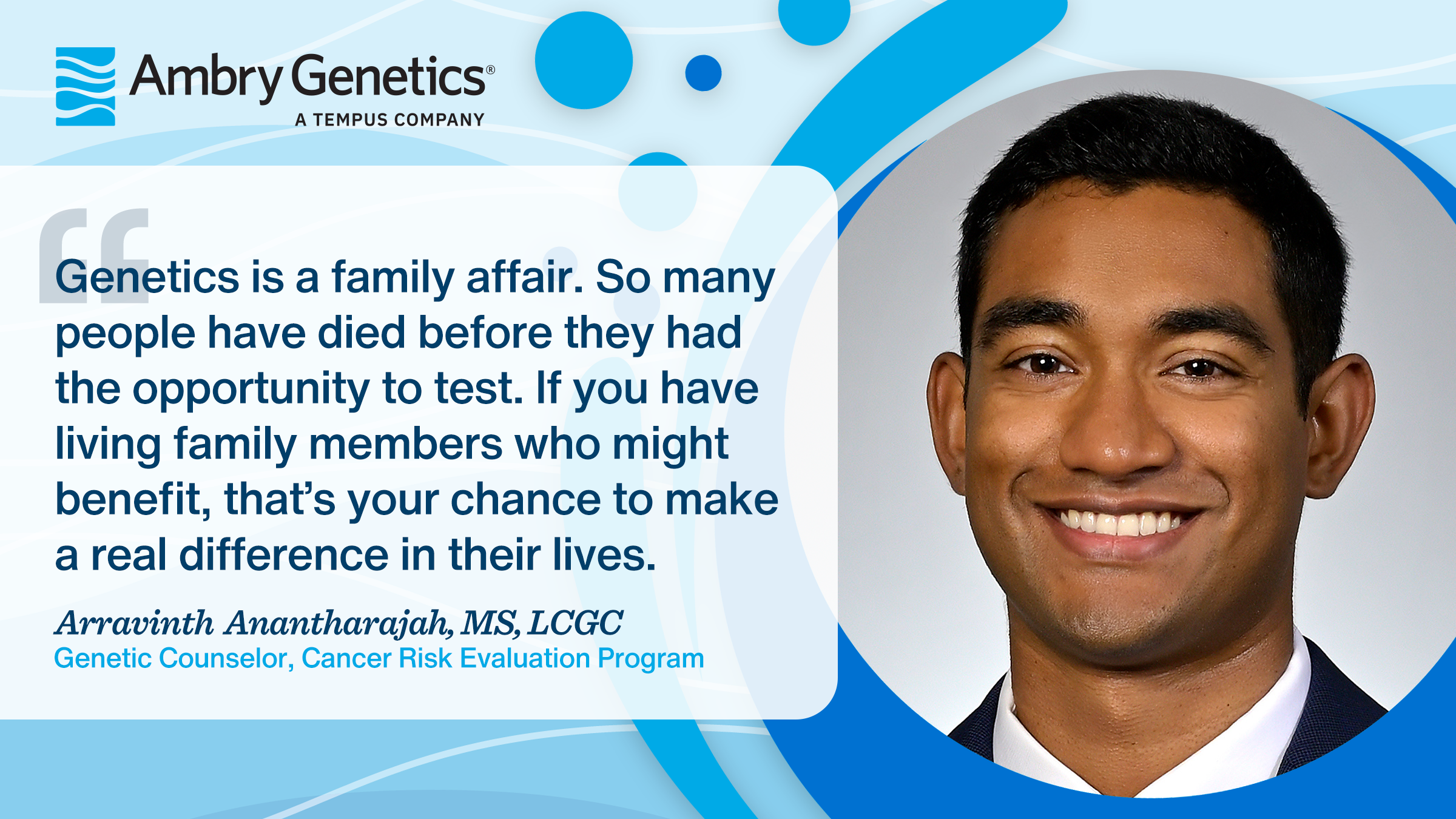 Ambry Genetics®
A TEMPUS COMPANY

“Genetics is a family affair. So many people have died before they had the opportunity to test. If you have living family members who might benefit, that’s your chance to make a real difference in their lives.

Arravinth Anantharajah, MS, LCGC
Genetic Counselor, Cancer Risk Evaluation Program